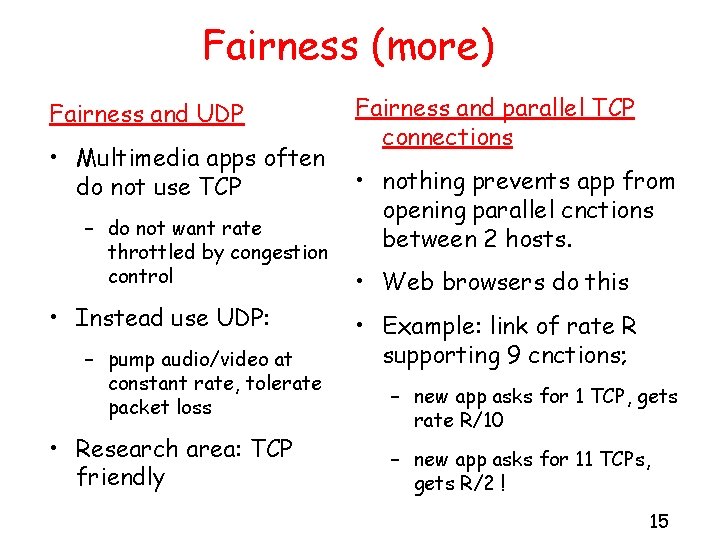 Fairness (more)

Fairness and UDP

• Multimedia apps often do not use TCP
  – do not want rate throttled by congestion control
• Instead use UDP:
  – pump audio/video at constant rate, tolerate packet loss
• Research area: TCP friendly

Fairness and parallel TCP connections

• nothing prevents app from opening parallel cnctions between 2 hosts.
• Web browsers do this
• Example: link of rate R supporting 9 cnctions;
  – new app asks for 1 TCP, gets rate R/10
  – new app asks for 11 TCPs, gets R/2 !

15